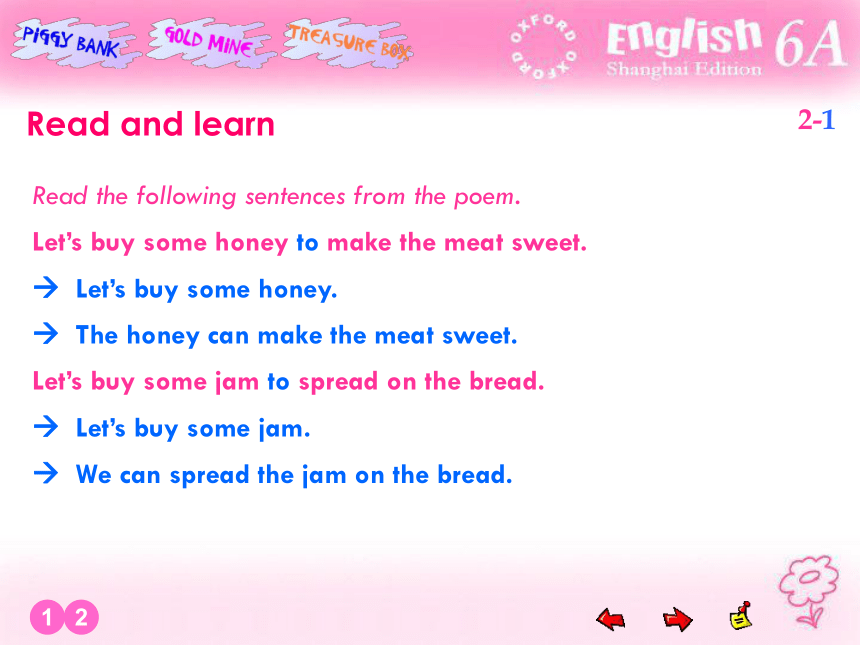 PIGGY BANK GOLD MINE TREASURE BOX

OXFORD OXFORD

English 6A
Shanghai Edition

Read and learn

2-1

Read the following sentences from the poem.

Let's buy some honey to make the meat sweet.

→ Let's buy some honey.

→ The honey can make the meat sweet.

Let's buy some jam to spread on the bread.

→ Let's buy some jam.

→ We can spread the jam on the bread.

1 2